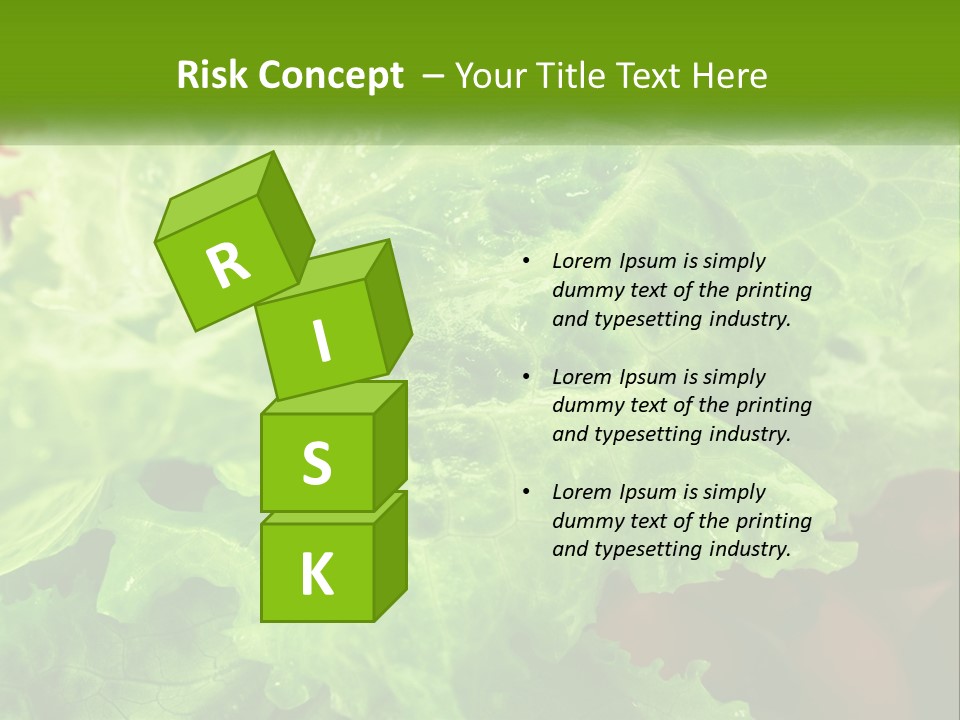 Risk Concept – Your Title Text Here

R

I

S

K

• Lorem Ipsum is simply dummy text of the printing and typesetting industry.

• Lorem Ipsum is simply dummy text of the printing and typesetting industry.

• Lorem Ipsum is simply dummy text of the printing and typesetting industry.